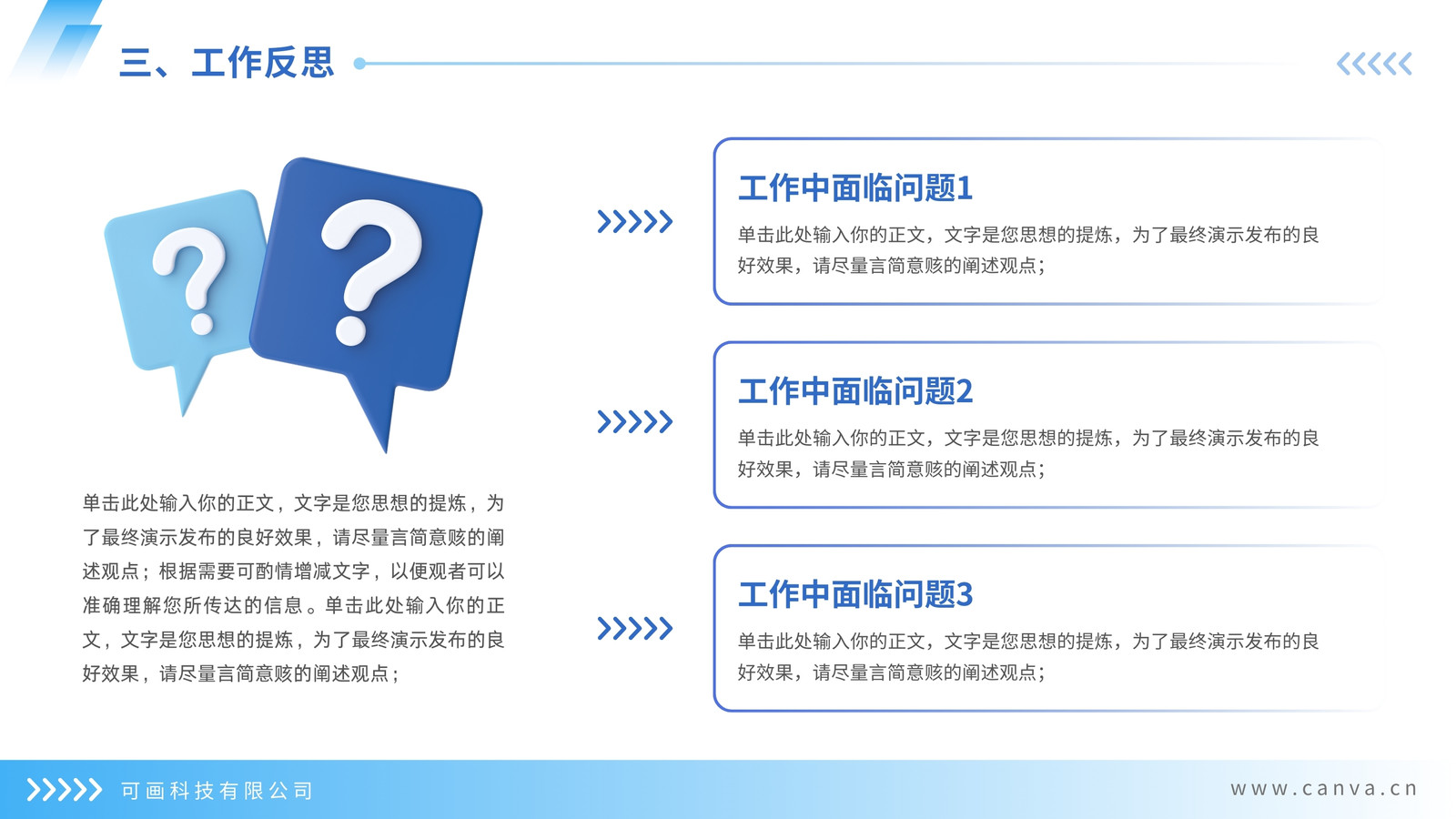 三、工作反思

单击此处输入你的正文，文字是您思想的提炼，为了最终演示发布的良好效果，请尽量言简意赅的阐述观点；根据需要可酌情增减文字，以便观者可以准确理解您所传达的信息。单击此处输入你的正文，文字是您思想的提炼，为了最终演示发布的良好效果，请尽量言简意赅的阐述观点；

工作中面临问题1

单击此处输入你的正文，文字是您思想的提炼，为了最终演示发布的良好效果，请尽量言简意赅的阐述观点；

工作中面临问题2

单击此处输入你的正文，文字是您思想的提炼，为了最终演示发布的良好效果，请尽量言简意赅的阐述观点；

工作中面临问题3

单击此处输入你的正文，文字是您思想的提炼，为了最终演示发布的良好效果，请尽量言简意赅的阐述观点；

可画科技有限公司

www.canva.cn